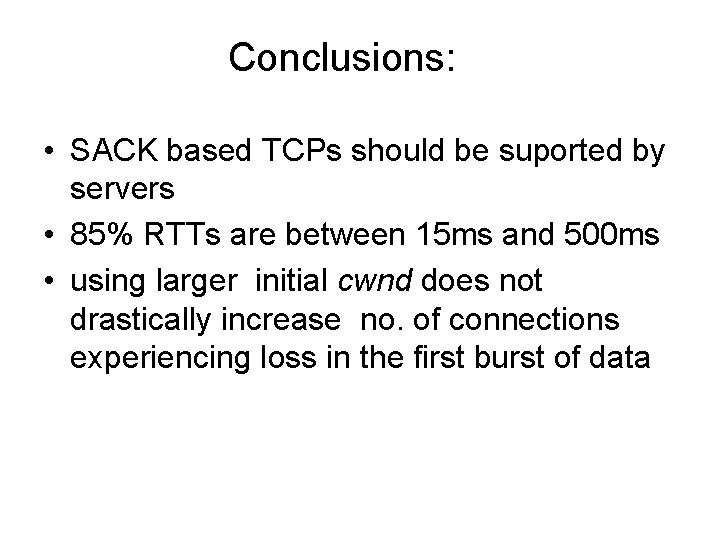 Conclusions:

• SACK based TCPs should be suported by servers

• 85% RTTs are between 15ms and 500ms

• using larger initial cwnd does not drastically increase no. of connections experiencing loss in the first burst of data